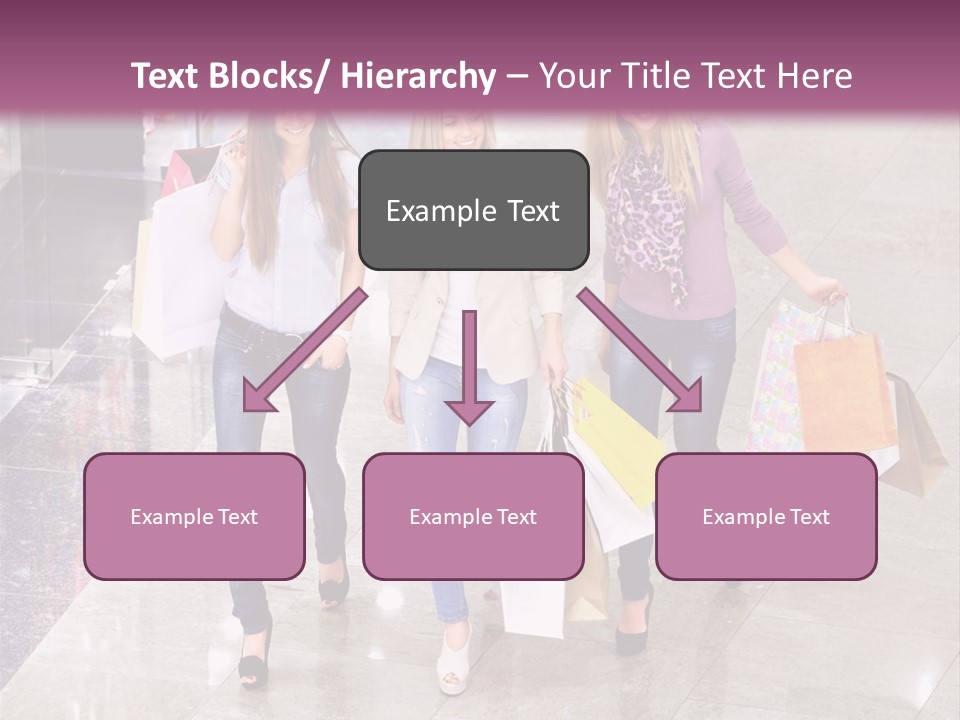 Text Blocks/ Hierarchy – Your Title Text Here

Example Text

Example Text

Example Text

Example Text